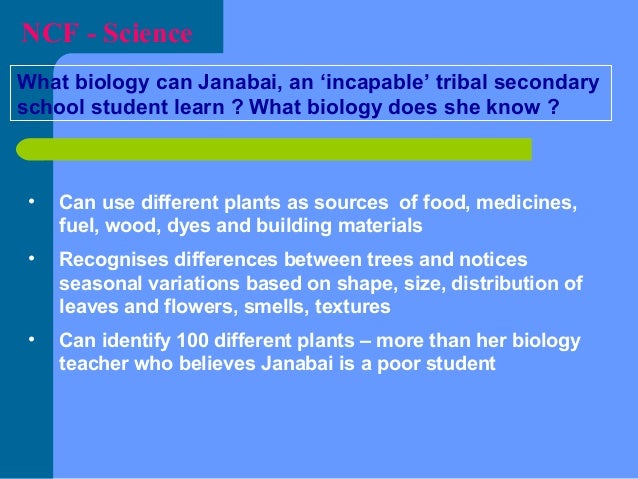 NCF - Science

What biology can Janabai, an ‘incapable’ tribal secondary school student learn ? What biology does she know ?

• Can use different plants as sources of food, medicines, fuel, wood, dyes and building materials

• Recognises differences between trees and notices seasonal variations based on shape, size, distribution of leaves and flowers, smells, textures

• Can identify 100 different plants – more than her biology teacher who believes Janabai is a poor student